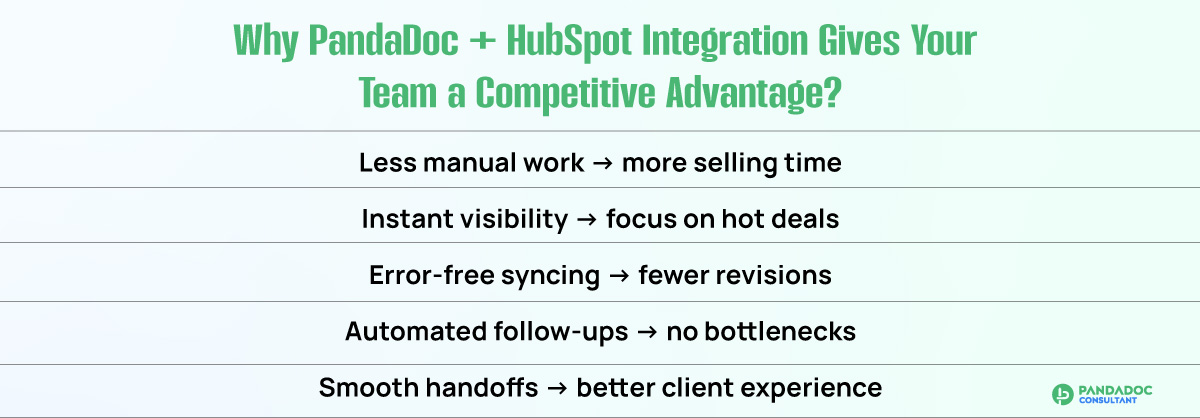 Why PandaDoc + HubSpot Integration Gives Your Team a Competitive Advantage?

Less manual work → more selling time

Instant visibility → focus on hot deals

Error-free syncing → fewer revisions

Automated follow-ups → no bottlenecks

Smooth handoffs → better client experience

PANDADOC CONSULTANT